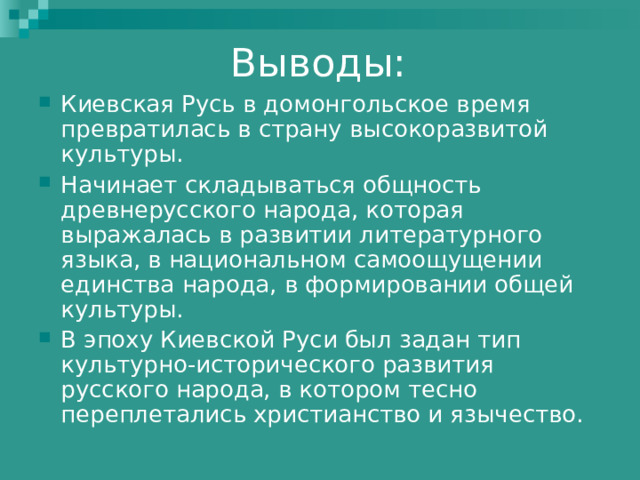 Выводы:

Киевская Русь в домонгольское время превратилась в страну высокоразвитой культуры.

Начинает складываться общность древнерусского народа, которая выражалась в развитии литературного языка, в национальном самоощущении единства народа, в формировании общей культуры.

В эпоху Киевской Руси был задан тип культурно-исторического развития русского народа, в котором тесно переплетались христианство и язычество.